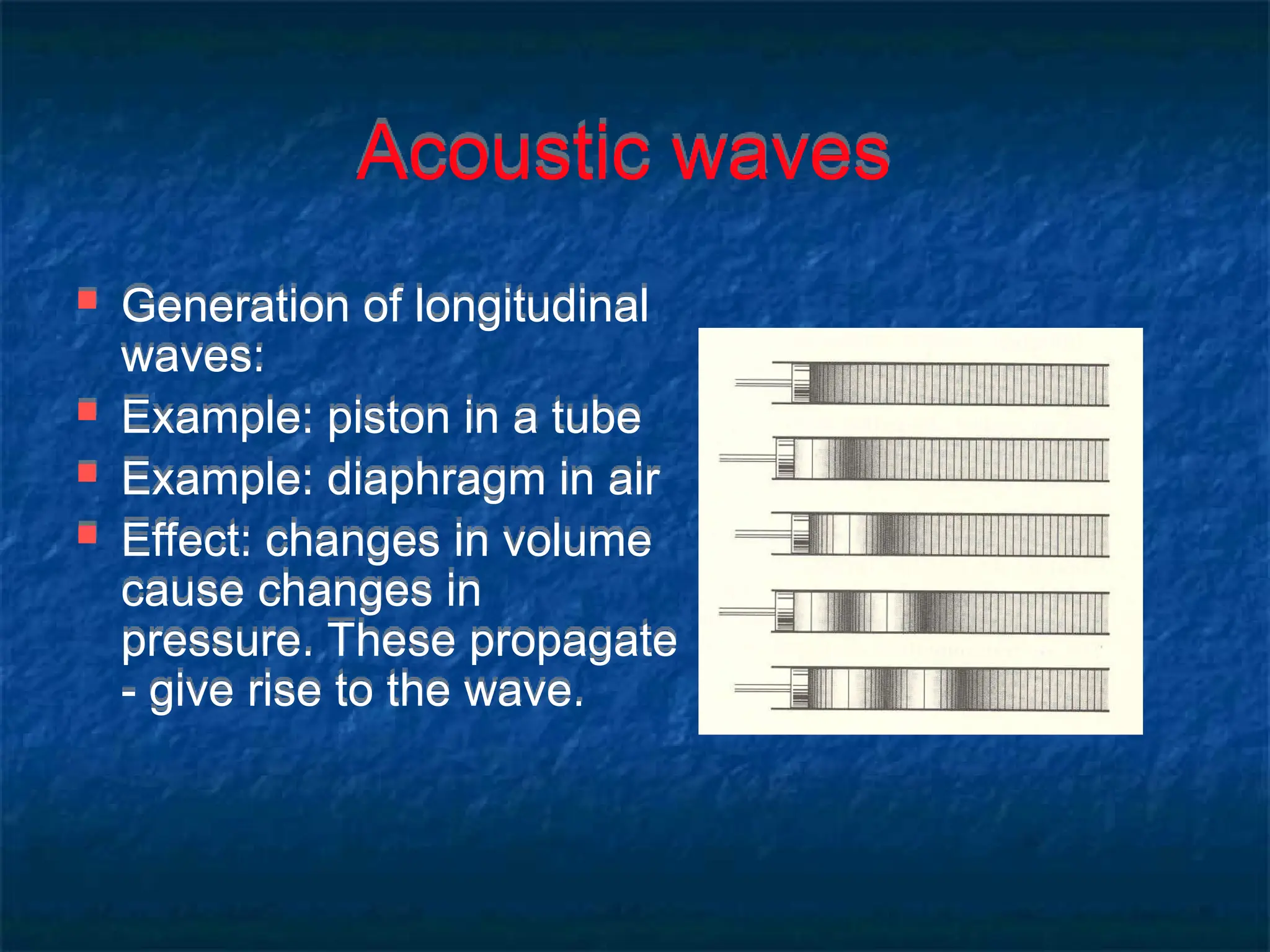 Acoustic waves

Generation of longitudinal waves:

Example: piston in a tube

Example: diaphragm in air

Effect: changes in volume cause changes in pressure. These propagate - give rise to the wave.